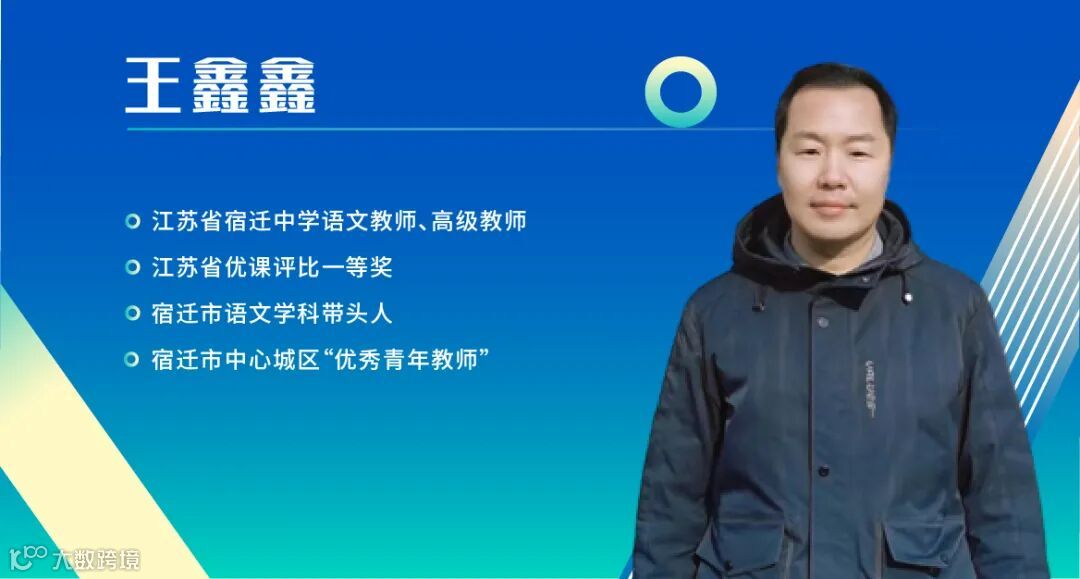 王鑫鑫

江苏省宿迁中学语文教师、高级教师

江苏省优课评比一等奖

宿迁市语文学科带头人

宿迁市中心城区“优秀青年教师”

大数跨境